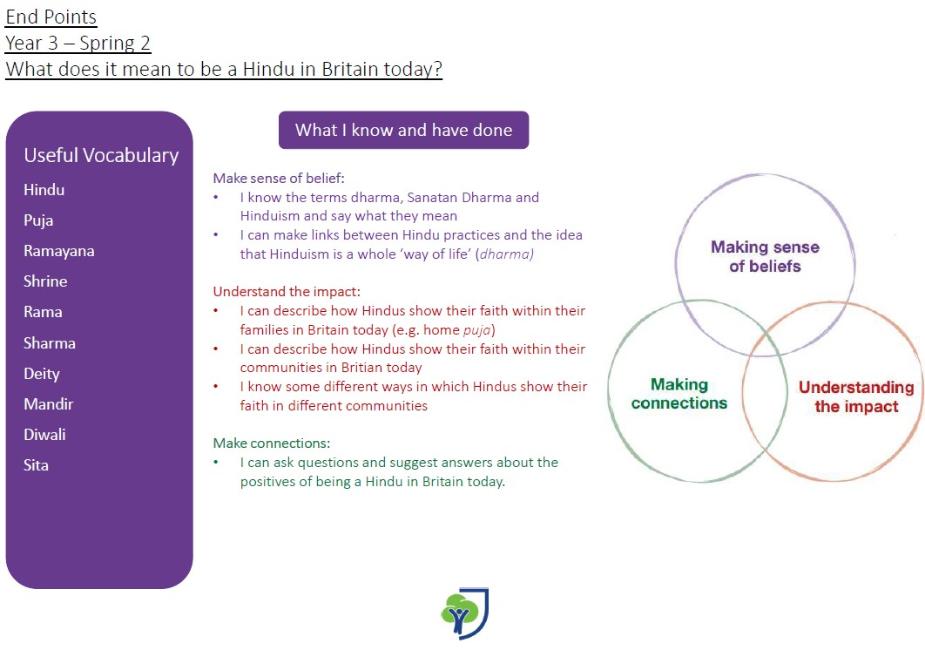 End Points
Year 3 – Spring 2
What does it mean to be a Hindu in Britain today?

Useful Vocabulary
Hindu
Puja
Ramayana
Shrine
Rama
Sharma
Deity
Mandir
Diwali
Sita

What I know and have done

Make sense of belief:
• I know the terms dharma, Sanatan Dharma and Hinduism and say what they mean
• I can make links between Hindu practices and the idea that Hinduism is a whole 'way of life' (dharma)

Understand the impact:
• I can describe how Hindus show their faith within their families in Britain today (e.g. home puja)
• I can describe how Hindus show their faith within their communities in Britian today
• I know some different ways in which Hindus show their faith in different communities

Make connections:
• I can ask questions and suggest answers about the positives of being a Hindu in Britain today.

Making sense of beliefs

Making connections

Understanding the impact